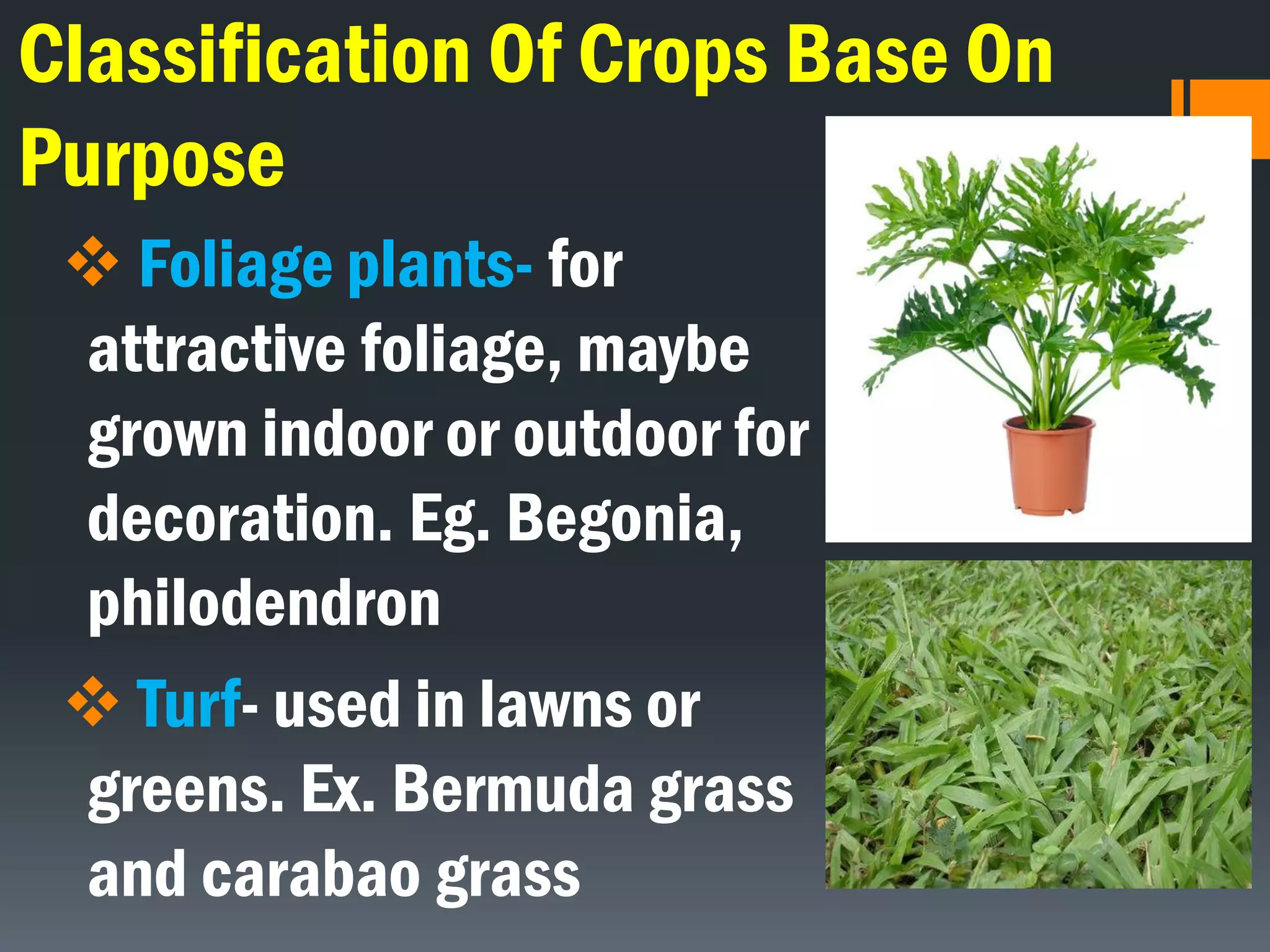 Classification Of Crops Base On Purpose

❖ Foliage plants- for attractive foliage, maybe grown indoor or outdoor for decoration. Eg. Begonia, philodendron

❖ Turf- used in lawns or greens. Ex. Bermuda grass and carabao grass